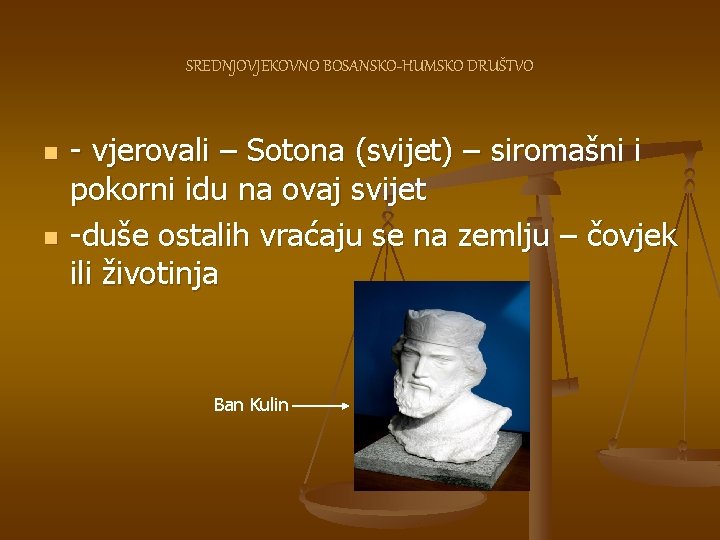 SREDNJOVJEKOVNO BOSANSKO-HUMSKO DRUŠTVO

- vjerovali – Sotona (svijet) – siromašni i pokorni idu na ovaj svijet

-duše ostalih vraćaju se na zemlju – čovjek ili životinja

Ban Kulin